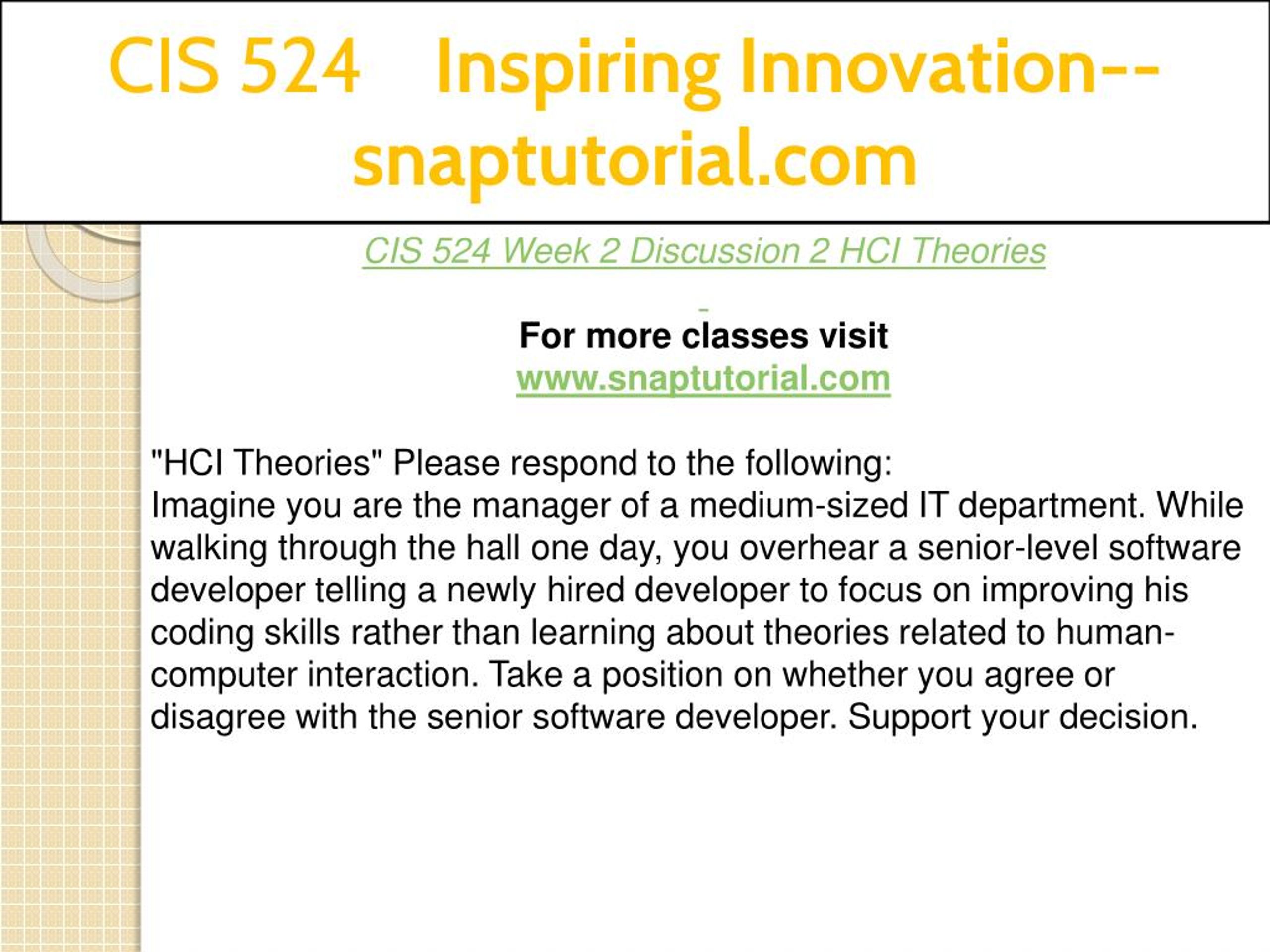 CIS 524 Inspiring Innovation--snaptutorial.com

CIS 524 Week 2 Discussion 2 HCI Theories

For more classes visit
www.snaptutorial.com

"HCI Theories" Please respond to the following:
Imagine you are the manager of a medium-sized IT department. While walking through the hall one day, you overhear a senior-level software developer telling a newly hired developer to focus on improving his coding skills rather than learning about theories related to human-computer interaction. Take a position on whether you agree or disagree with the senior software developer. Support your decision.